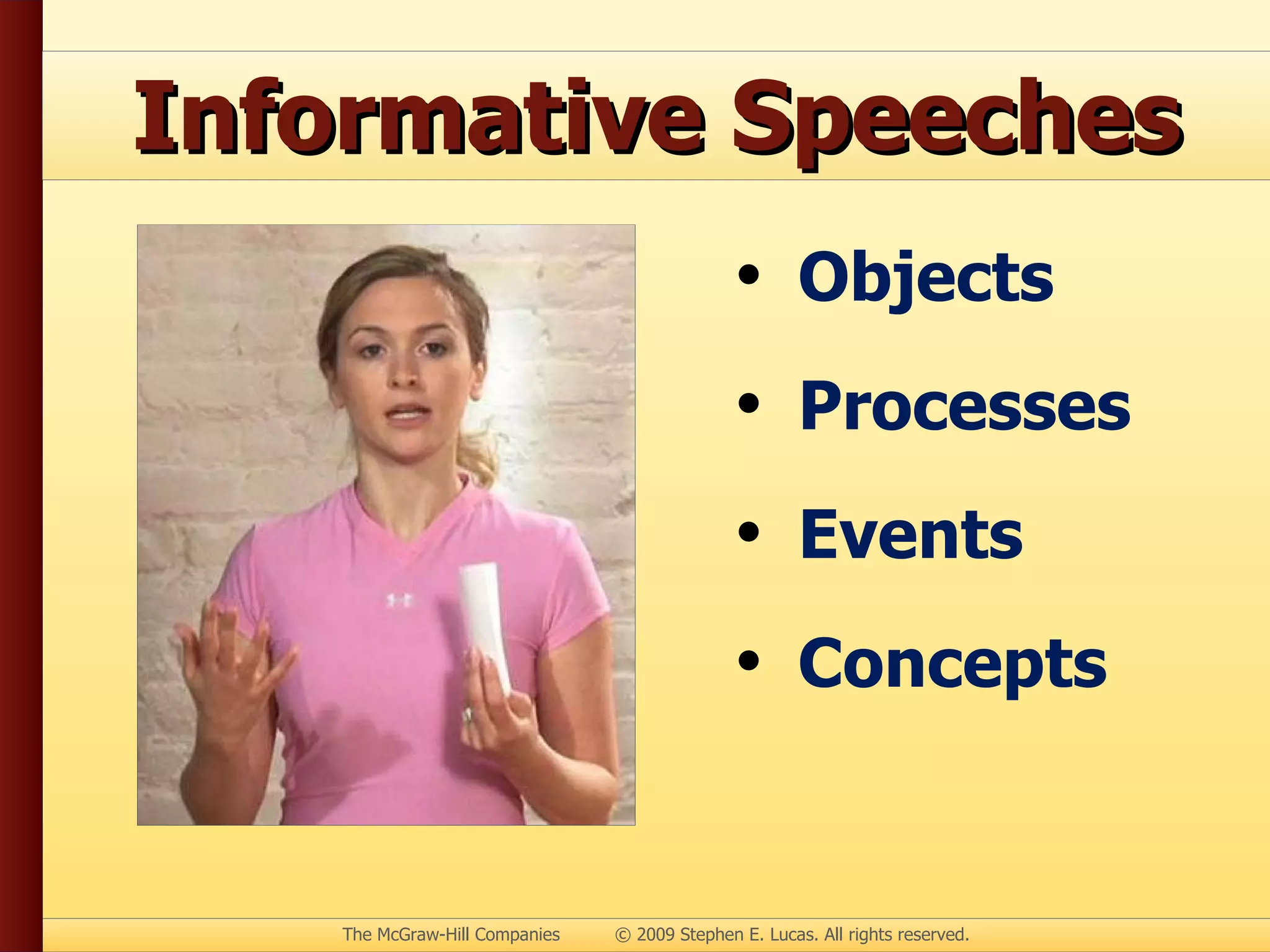 Informative Speeches

• Objects
• Processes
• Events
• Concepts

The McGraw-Hill Companies © 2009 Stephen E. Lucas. All rights reserved.